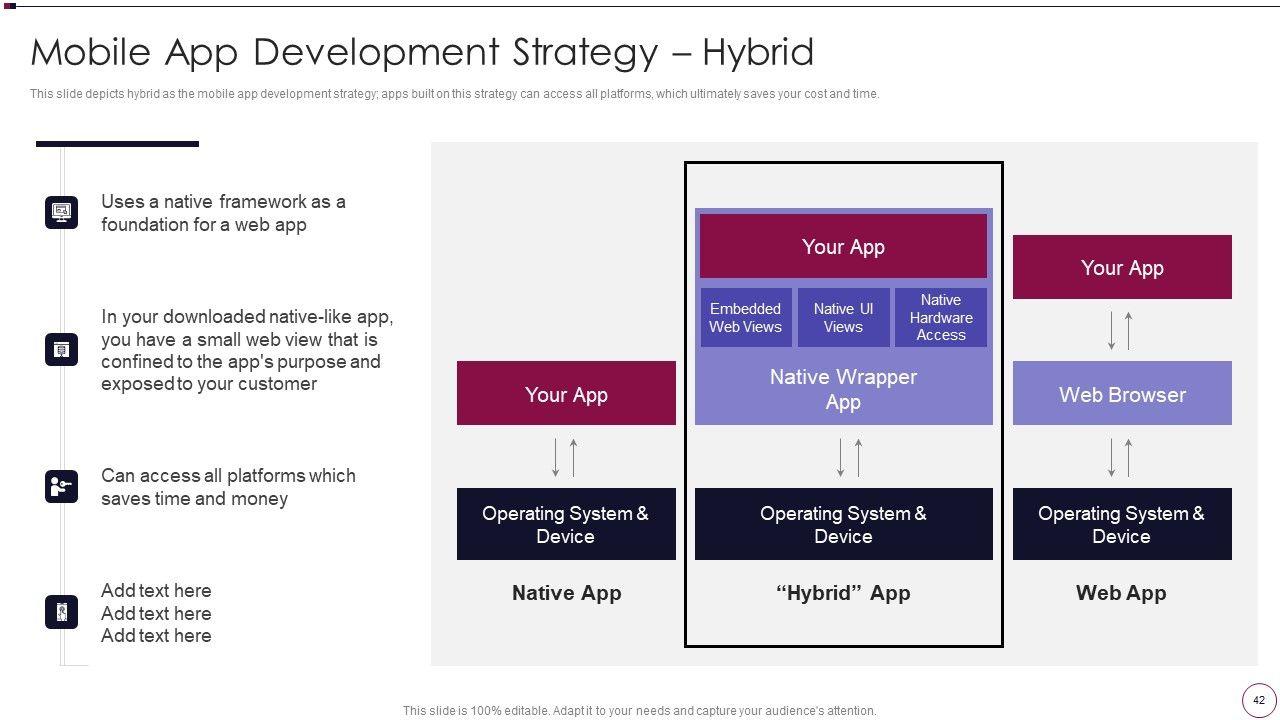 Mobile App Development Strategy – Hybrid

This slide depicts hybrid as the mobile app development strategy; apps built on this strategy can access all platforms, which ultimately saves your cost and time.

Uses a native framework as a foundation for a web app

In your downloaded native-like app, you have a small web view that is confined to the app's purpose and exposed to your customer

Can access all platforms which saves time and money

Add text here
Add text here
Add text here

Your App

Operating System & Device

Native App

Your App

Embedded Web Views

Native UI Views

Native Hardware Access

Native Wrapper App

Operating System & Device

“Hybrid” App

Your App

Web Browser

Operating System & Device

Web App

This slide is 100% editable. Adapt it to your needs and capture your audience's attention.

42